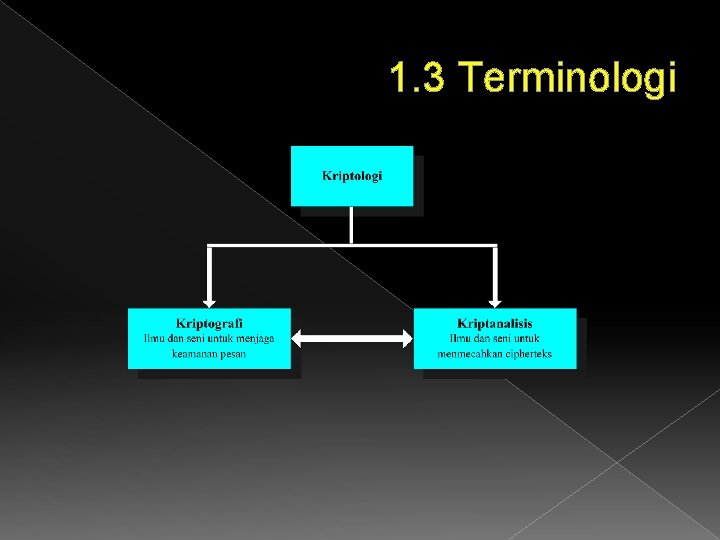 1.3 Terminologi

Kriptologi

Kriptografi
Ilmu dan seni untuk menjaga keamanan pesan

Kriptanalisis
Ilmu dan seni untuk menmecahkan cipherteks